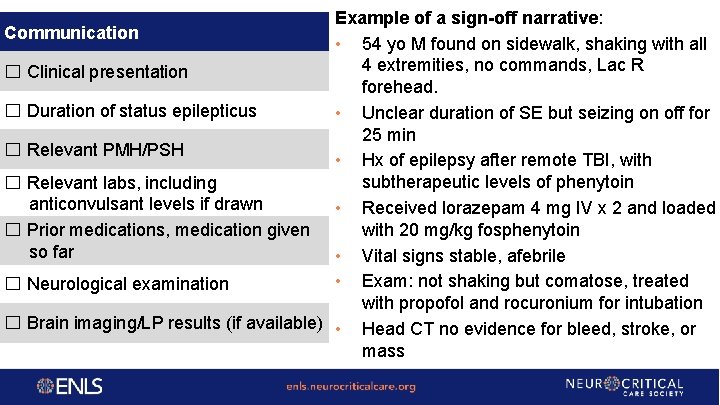 Communication

☐ Clinical presentation

☐ Duration of status epilepticus

☐ Relevant PMH/PSH

☐ Relevant labs, including anticonvulsant levels if drawn

☐ Prior medications, medication given so far

☐ Neurological examination

☐ Brain imaging/LP results (if available)

Example of a sign-off narrative:

• 54 yo M found on sidewalk, shaking with all 4 extremities, no commands, Lac R forehead.
• Unclear duration of SE but seizing on off for 25 min
• Hx of epilepsy after remote TBI, with subtherapeutic levels of phenytoin
• Received lorazepam 4 mg IV x 2 and loaded with 20 mg/kg fosphenytoin
• Vital signs stable, afebrile
• Exam: not shaking but comatose, treated with propofol and rocuronium for intubation
• Head CT no evidence for bleed, stroke, or mass

ENLS

enls.neurocriticalcare.org

NEUROCRITICAL CARE SOCIETY